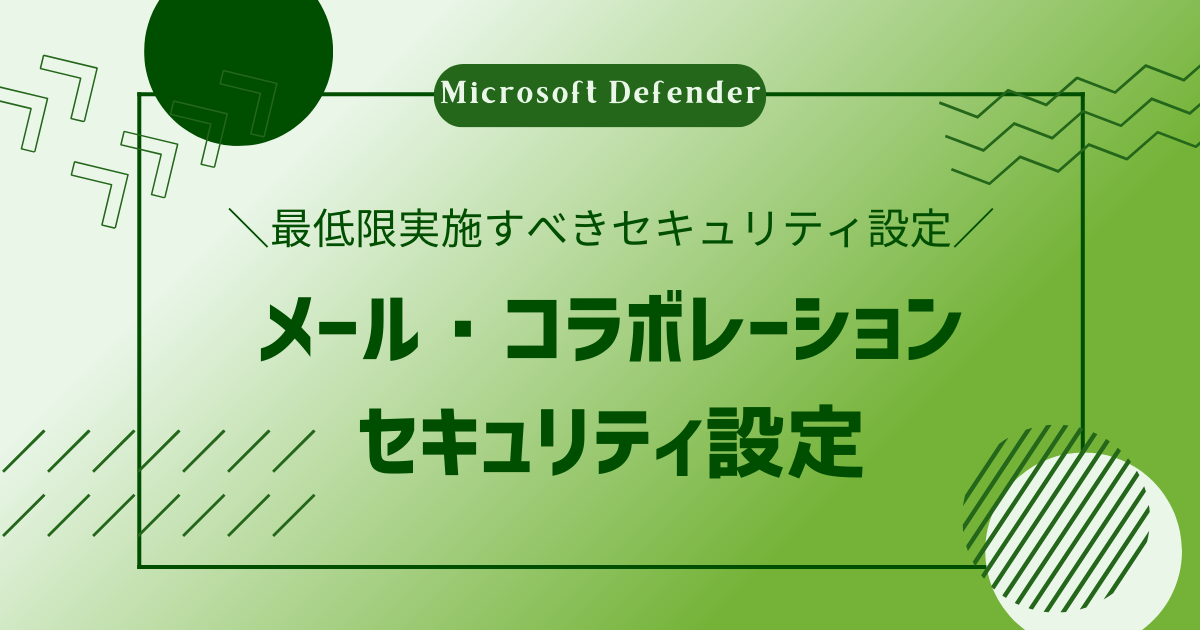 Microsoft Defender

＼最低限実施すべきセキュリティ設定／

メール・コラボレーション
セキュリティ設定